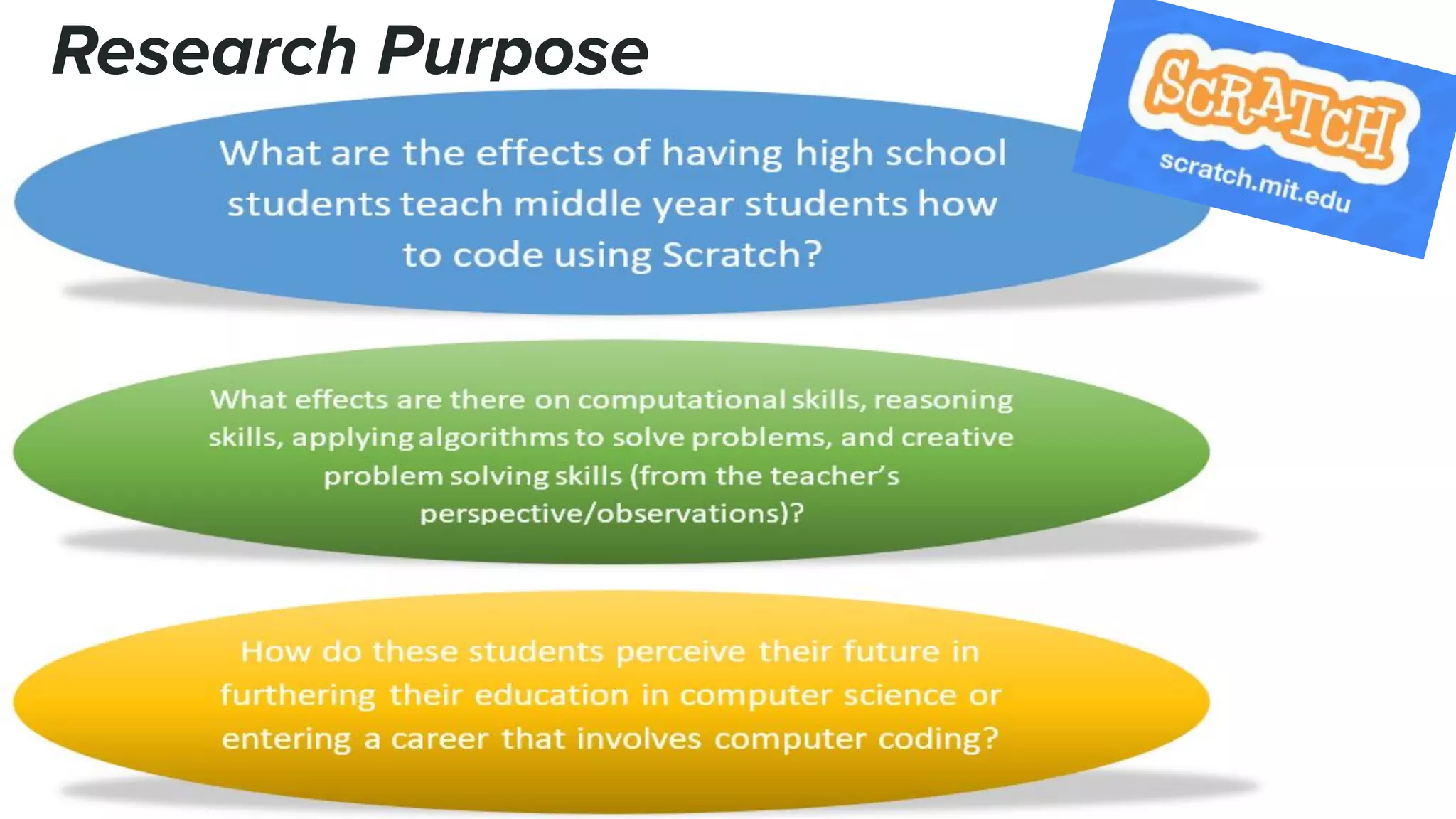 Research Purpose

SCRATCH
scratch.mit.edu

What are the effects of having high school students teach middle year students how to code using Scratch?

What effects are there on computational skills, reasoning skills, applying algorithms to solve problems, and creative problem solving skills (from the teacher's perspective/observations)?

How do these students perceive their future in furthering their education in computer science or entering a career that involves computer coding?